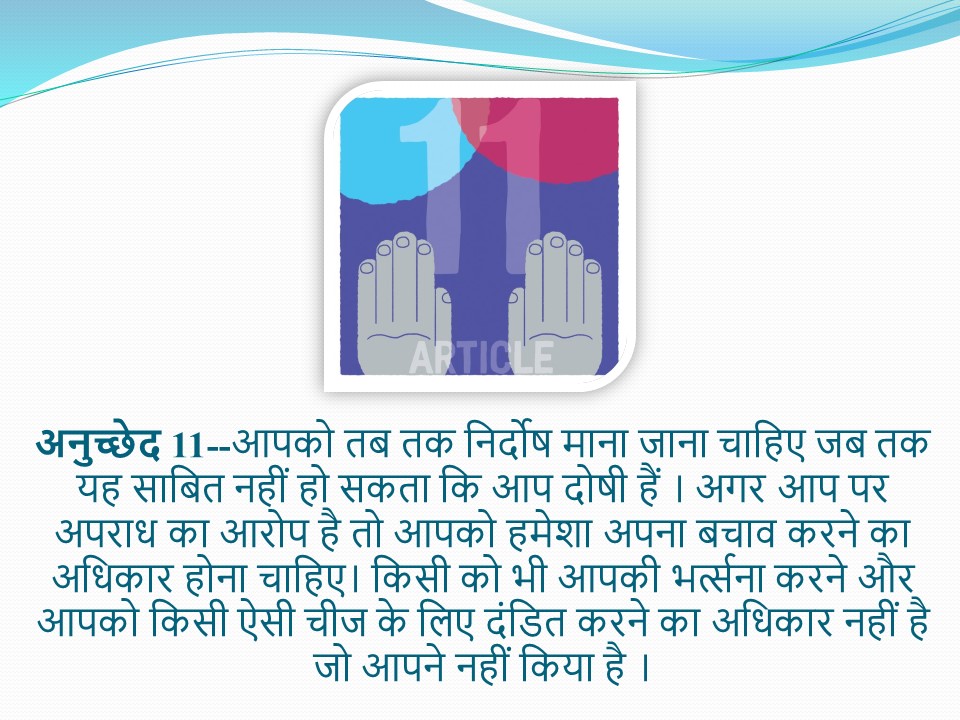 11

ARTICLE

अनुच्छेद 11--आपको तब तक निर्दोष माना जाना चाहिए जब तक यह साबित नहीं हो सकता कि आप दोषी हैं । अगर आप पर अपराध का आरोप है तो आपको हमेशा अपना बचाव करने का अधिकार होना चाहिए। किसी को भी आपकी भर्त्सना करने और आपको किसी ऐसी चीज के लिए दंडित करने का अधिकार नहीं है जो आपने नहीं किया है ।